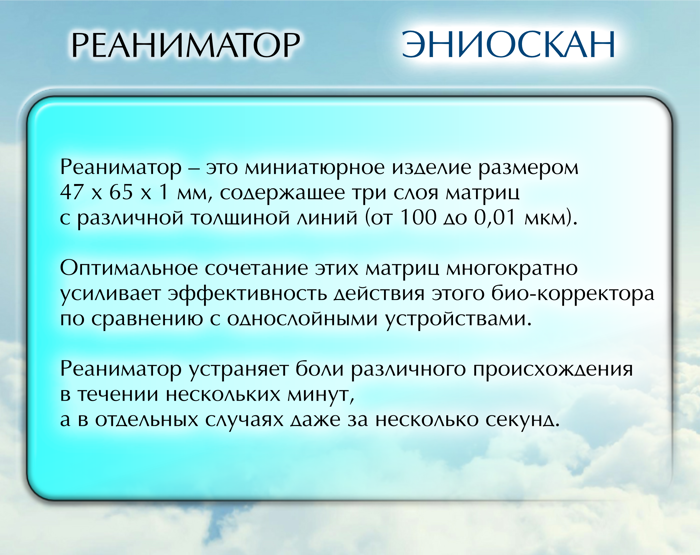 РЕАНИМАТОР ЭНИОСКАН

Реаниматор – это миниатюрное изделие размером 47 х 65 х 1 мм, содержащее три слоя матриц с различной толщиной линий (от 100 до 0,01 мкм).

Оптимальное сочетание этих матриц многократно усиливает эффективность действия этого био-корректора по сравнению с однослойными устройствами.

Реаниматор устраняет боли различного происхождения в течении нескольких минут,
а в отдельных случаях даже за несколько секунд.